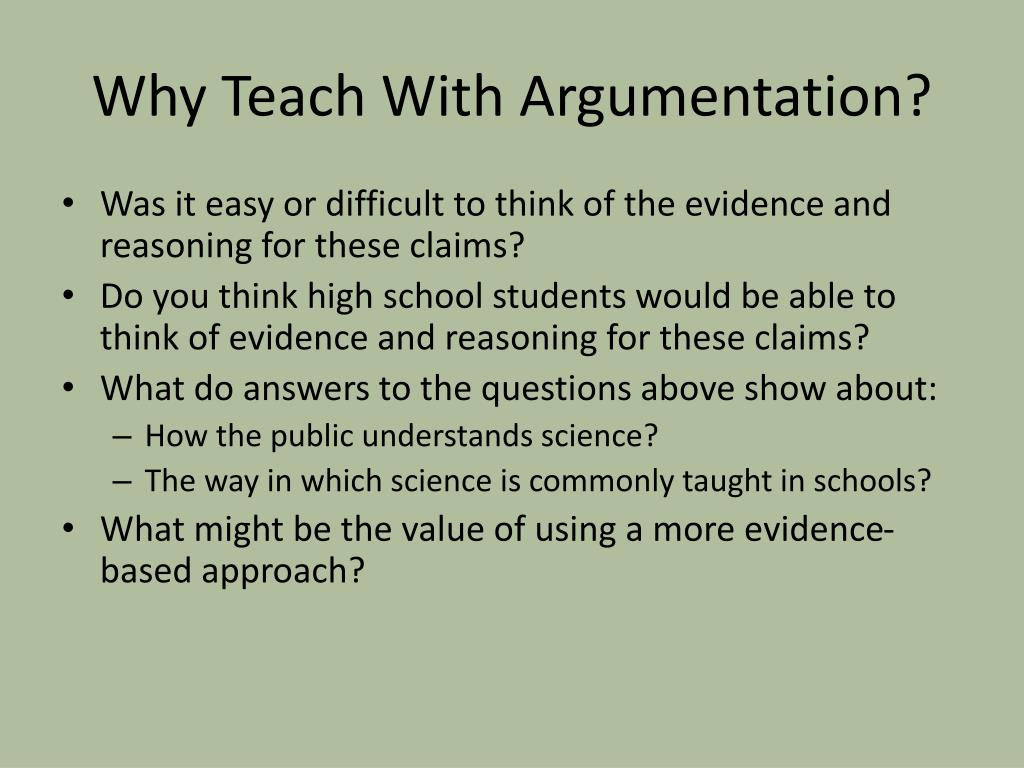 Why Teach With Argumentation?

• Was it easy or difficult to think of the evidence and reasoning for these claims?
• Do you think high school students would be able to think of evidence and reasoning for these claims?
• What do answers to the questions above show about:
– How the public understands science?
– The way in which science is commonly taught in schools?
• What might be the value of using a more evidence-based approach?